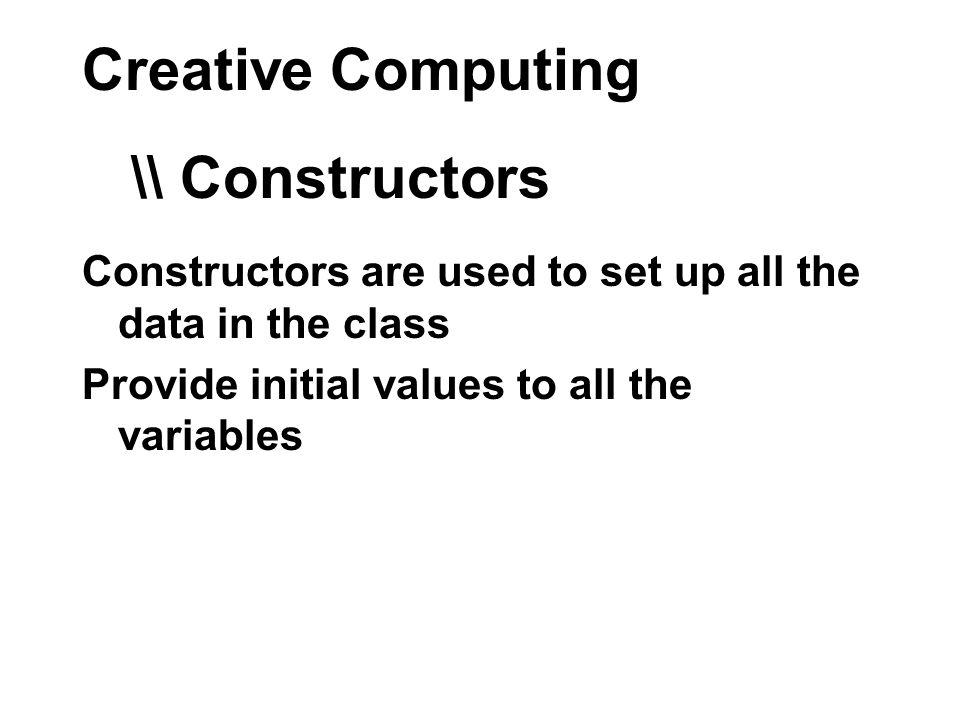 Creative Computing

\\ Constructors

Constructors are used to set up all the data in the class

Provide initial values to all the variables